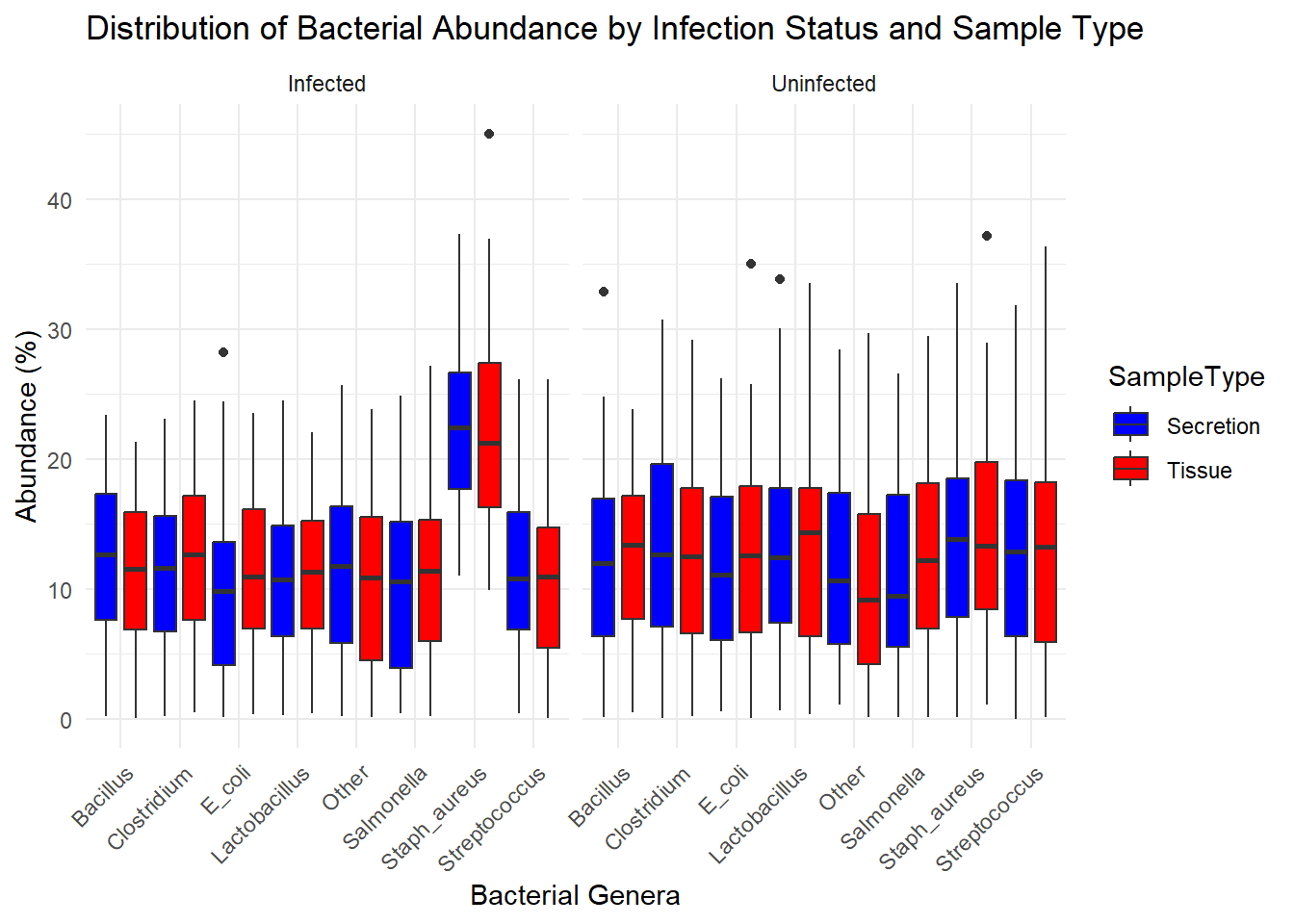 Distribution of Bacterial Abundance by Infection Status and Sample Type

Infected

Uninfected

Abundance (%)

40
30
20
10
0

Bacillus
Clostridium
E_coli
Lactobacillus
Other
Salmonella
Staph_aureus
Streptococcus

Bacillus
Clostridium
E_coli
Lactobacillus
Other
Salmonella
Staph_aureus
Streptococcus

Bacterial Genera

SampleType
Secretion
Tissue